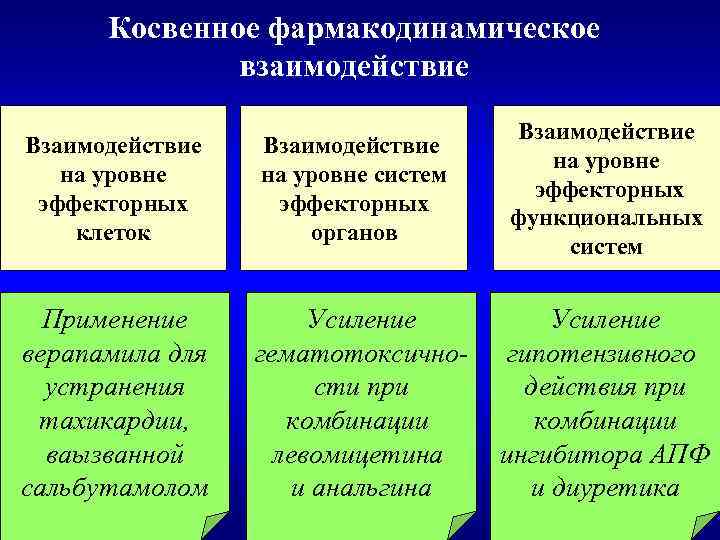 Косвенное фармакодинамическое взаимодействие

Взаимодействие на уровне эффекторных клеток

Взаимодействие на уровне систем эффекторных органов

Взаимодействие на уровне эффекторных функциональных систем

Применение верапамила для устранения тахикардии, ваызванной сальбутамолом

Усиление гематотоксичности при комбинации левомицетина и анальгина

Усиление гипотензивного действия при комбинации ингибитора АПФ и диуретика